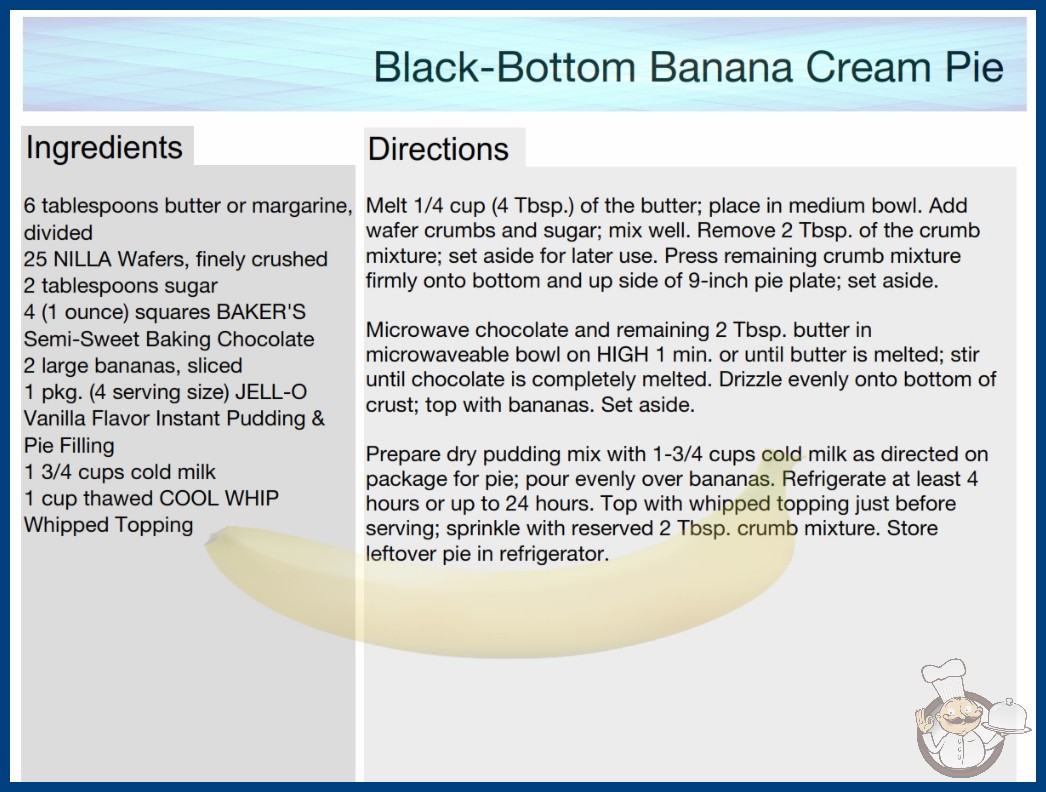 Black-Bottom Banana Cream Pie

Ingredients

6 tablespoons butter or margarine, divided
25 NILLA Wafers, finely crushed
2 tablespoons sugar
4 (1 ounce) squares BAKER'S Semi-Sweet Baking Chocolate
2 large bananas, sliced
1 pkg. (4 serving size) JELL-O Vanilla Flavor Instant Pudding & Pie Filling
1 3/4 cups cold milk
1 cup thawed COOL WHIP Whipped Topping

Directions

Melt 1/4 cup (4 Tbsp.) of the butter; place in medium bowl. Add wafer crumbs and sugar; mix well. Remove 2 Tbsp. of the crumb mixture; set aside for later use. Press remaining crumb mixture firmly onto bottom and up side of 9-inch pie plate; set aside.

Microwave chocolate and remaining 2 Tbsp. butter in microwaveable bowl on HIGH 1 min. or until butter is melted; stir until chocolate is completely melted. Drizzle evenly onto bottom of crust; top with bananas. Set aside.

Prepare dry pudding mix with 1-3/4 cups cold milk as directed on package for pie; pour evenly over bananas. Refrigerate at least 4 hours or up to 24 hours. Top with whipped topping just before serving; sprinkle with reserved 2 Tbsp. crumb mixture. Store leftover pie in refrigerator.